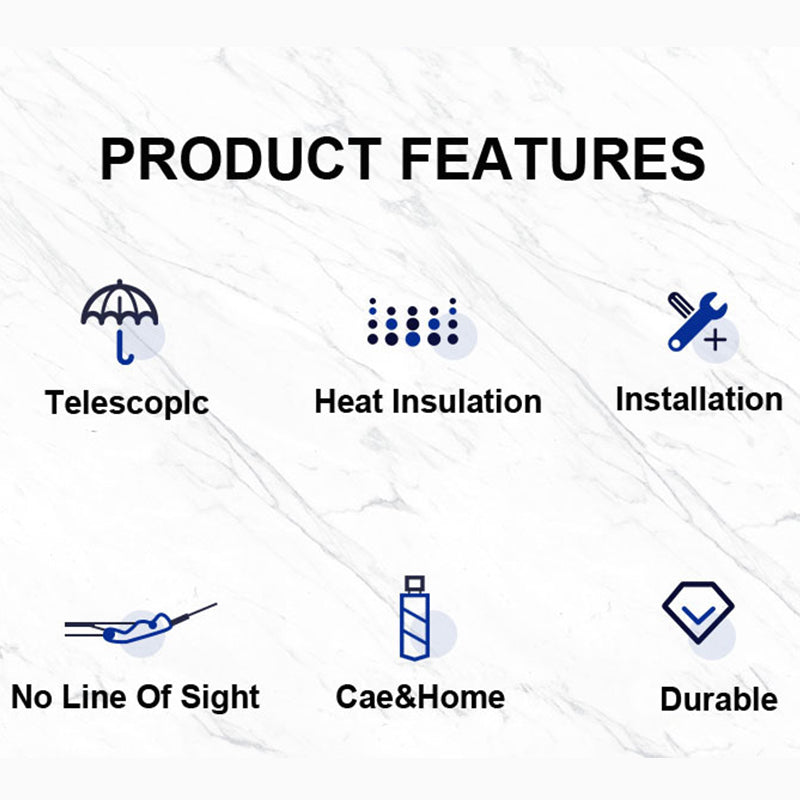 PRODUCT FEATURES

Telescoplc

Heat Insulation

Installation

No Line Of Sight

Cae&Home

Durable